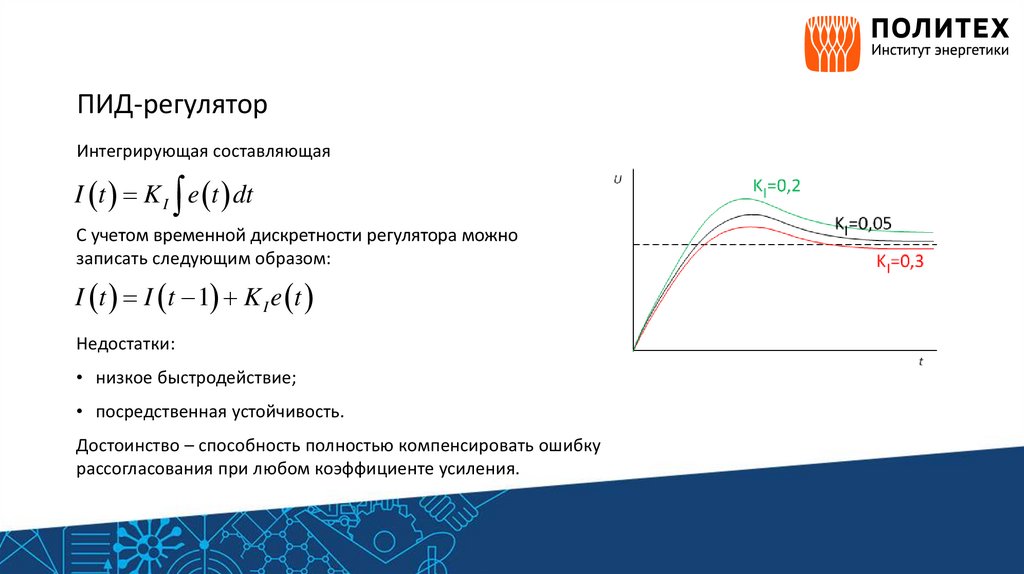 ПОЛИТЕХ
Институт энергетики

ПИД-регулятор

Интегрирующая составляющая

$I(t) = K_I \int e(t)dt$

С учетом временной дискретности регулятора можно записать следующим образом:

$I(t) = I(t-1) + K_I e(t)$

Недостатки:

• низкое быстродействие;

• посредственная устойчивость.

Достоинство – способность полностью компенсировать ошибку рассогласования при любом коэффициенте усиления.

U

$K_I$=0,2

$K_I$=0,05

$K_I$=0,3

t